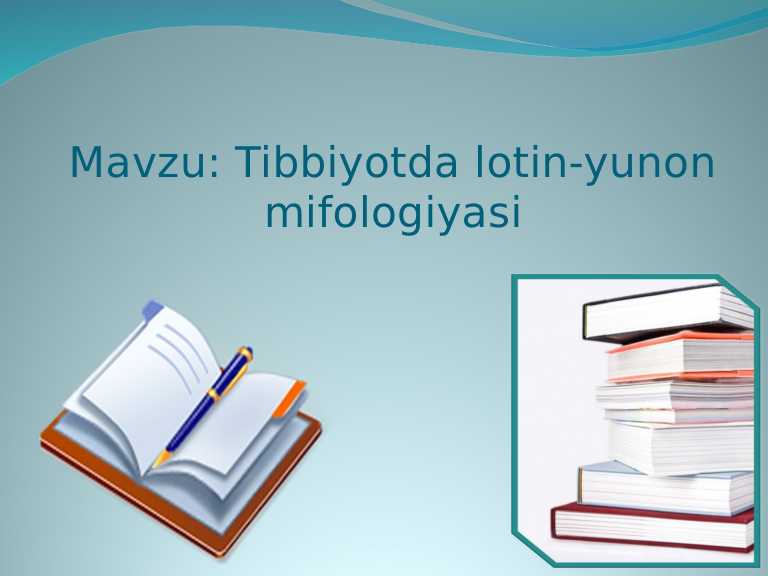 Mavzu: Tibbiyotda lotin-yunon mifologiyasi